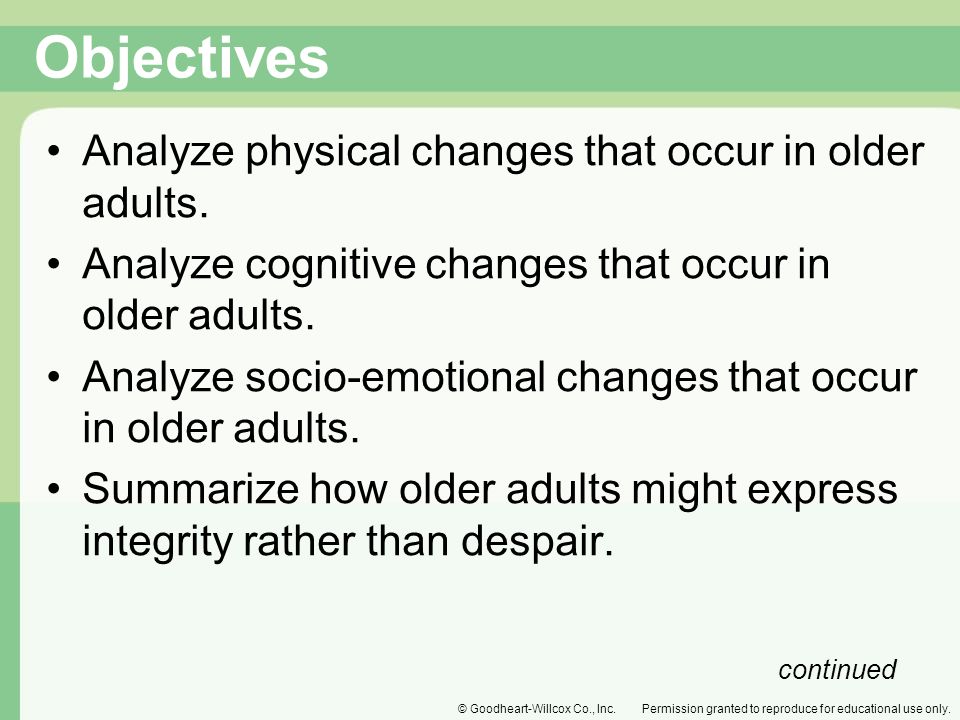 Objectives

• Analyze physical changes that occur in older adults.

• Analyze cognitive changes that occur in older adults.

• Analyze socio-emotional changes that occur in older adults.

• Summarize how older adults might express integrity rather than despair.

continued

© Goodheart-Willcox Co., Inc. Permission granted to reproduce for educational use only.